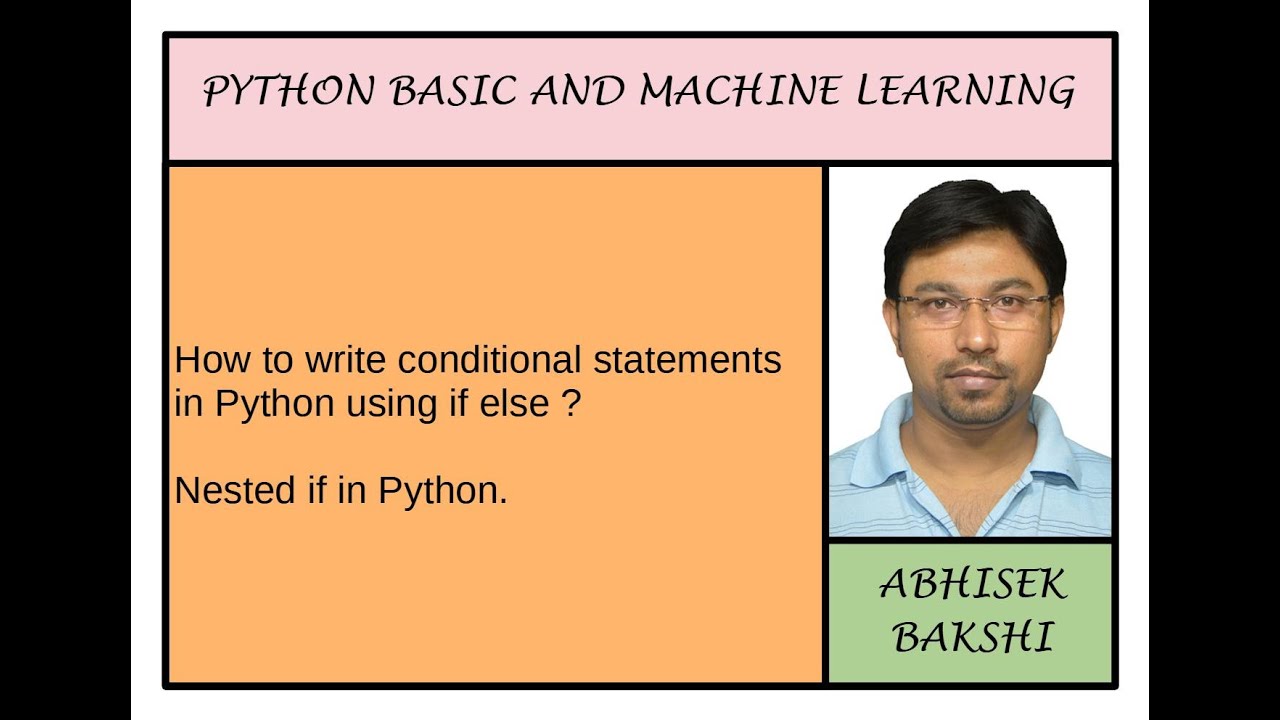 PYTHON BASIC AND MACHINE LEARNING

How to write conditional statements in Python using if else ?

Nested if in Python.

ABHISEK BAKSHI